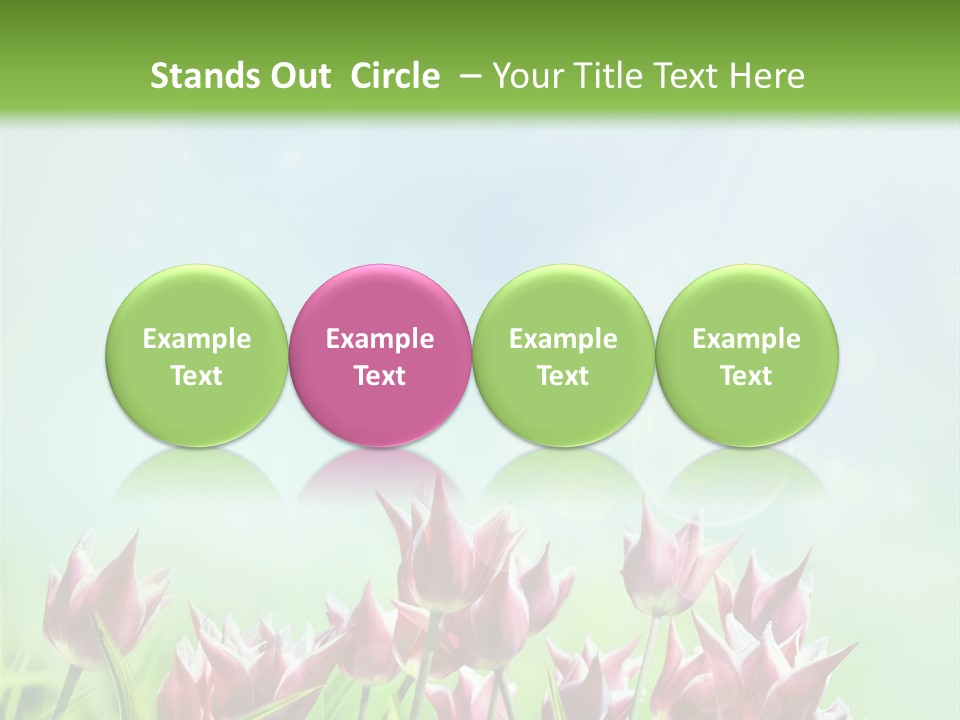 Stands Out Circle – Your Title Text Here

Example Text

Example Text

Example Text

Example Text